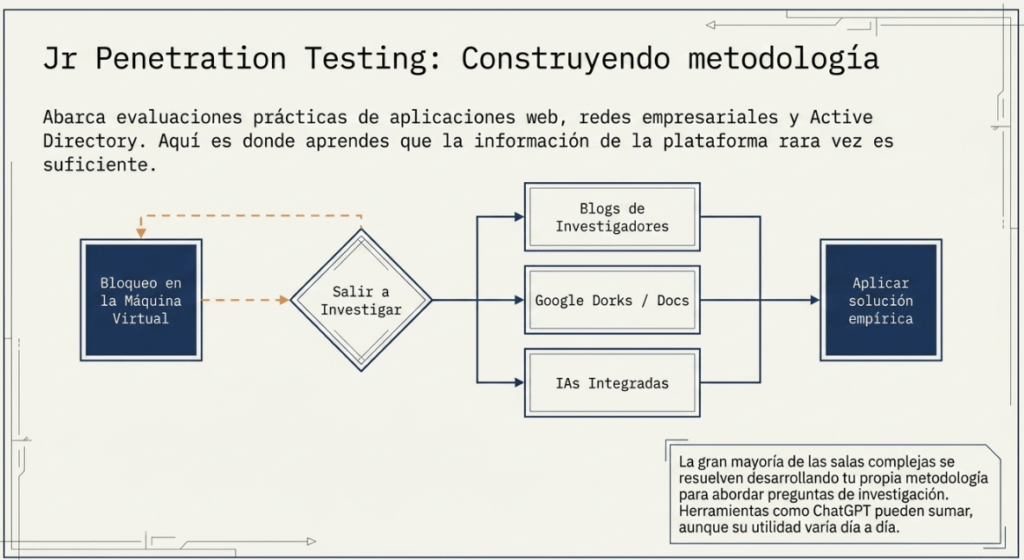 Jr Penetration Testing: Construyendo metodología

Abarca evaluaciones prácticas de aplicaciones web, redes empresariales y Active Directory. Aquí es donde aprendes que la información de la plataforma rara vez es suficiente.

Bloqueo en la Máquina Virtual

Salir a Investigar

Blogs de Investigadores

Google Dorks / Docs

IAs Integradas

Aplicar solución empírica

La gran mayoría de las salas complejas se resuelven desarrollando tu propia metodología para abordar preguntas de investigación. Herramientas como ChatGPT pueden sumar, aunque su utilidad varía día a día.